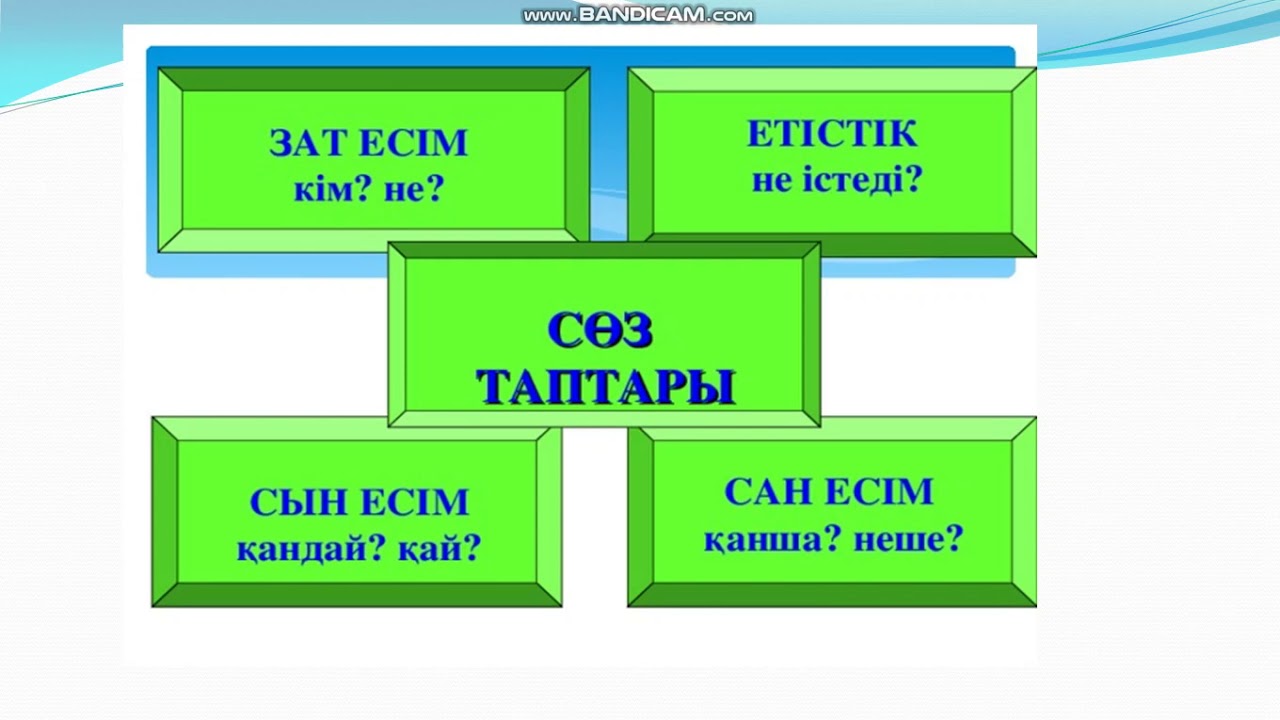 www.BANDICAM.com

ЗАТ ЕСІМ
кім? не?

ЕТІСТІК
не істеді?

СӨЗ ТАПТАРЫ

СЫН ЕСІМ
қандай? қай?

САН ЕСІМ
қанша? неше?